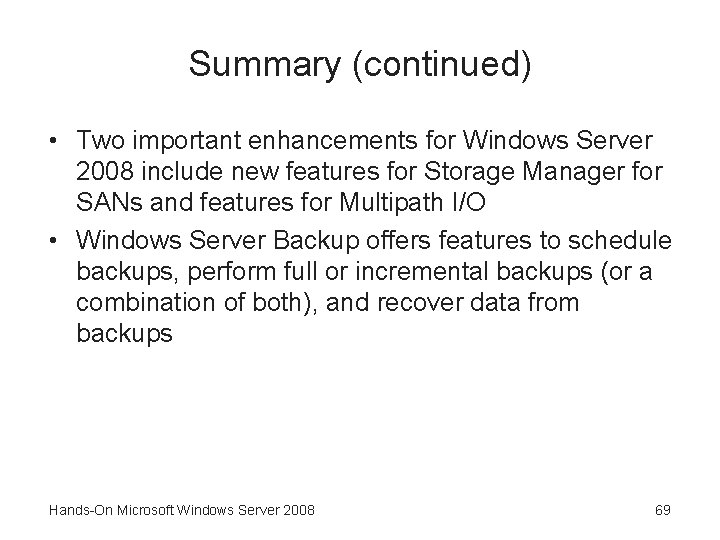 Summary (continued)

• Two important enhancements for Windows Server 2008 include new features for Storage Manager for SANs and features for Multipath I/O

• Windows Server Backup offers features to schedule backups, perform full or incremental backups (or a combination of both), and recover data from backups

Hands-On Microsoft Windows Server 2008

69